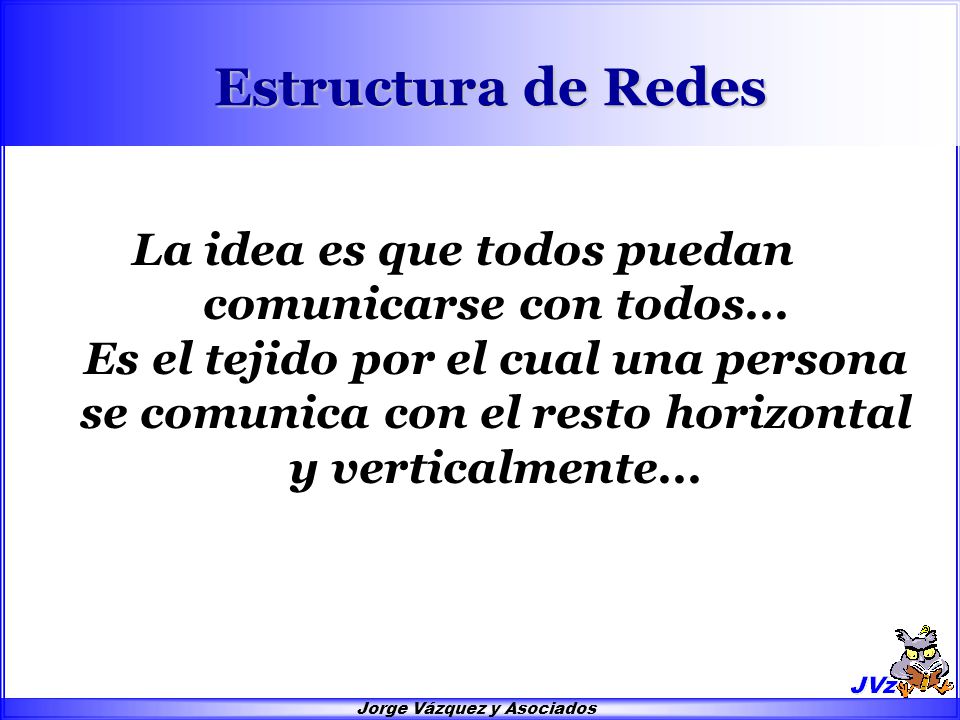 Estructura de Redes

La idea es que todos puedan comunicarse con todos…

Es el tejido por el cual una persona se comunica con el resto horizontal y verticalmente…

JVz

Jorge Vázquez y Asociados